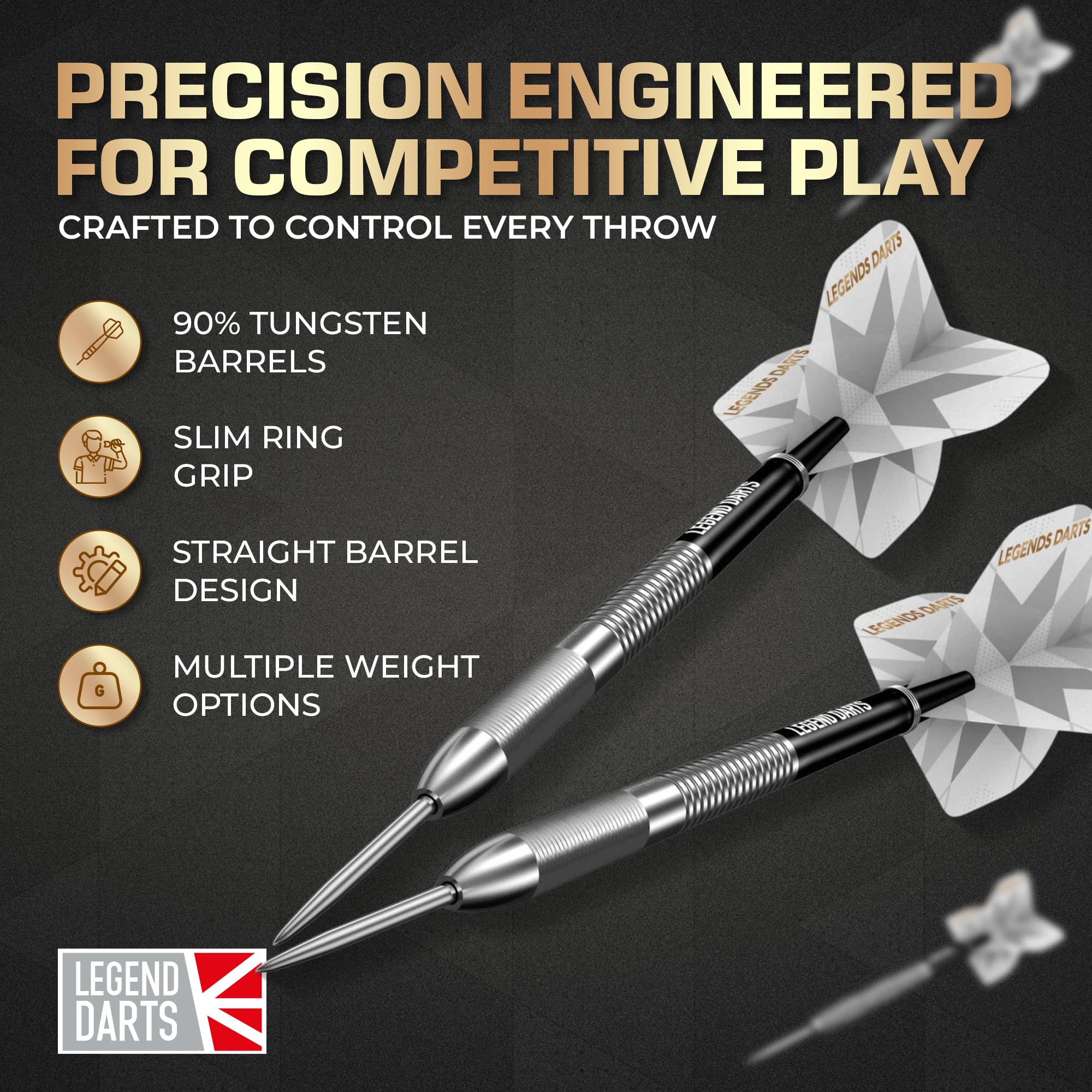 PRECISION ENGINEERED FOR COMPETITIVE PLAY

CRAFTED TO CONTROL EVERY THROW

90% TUNGSTEN BARRELS

SLIM RING GRIP

STRAIGHT BARREL DESIGN

G

MULTIPLE WEIGHT OPTIONS

LEGENDS DARTS

LEGENDS DARTS

LEGEND DARTS

LEGENDS DARTS

LEGENDS DARTS

LEGEND DARTS

LEGEND DARTS